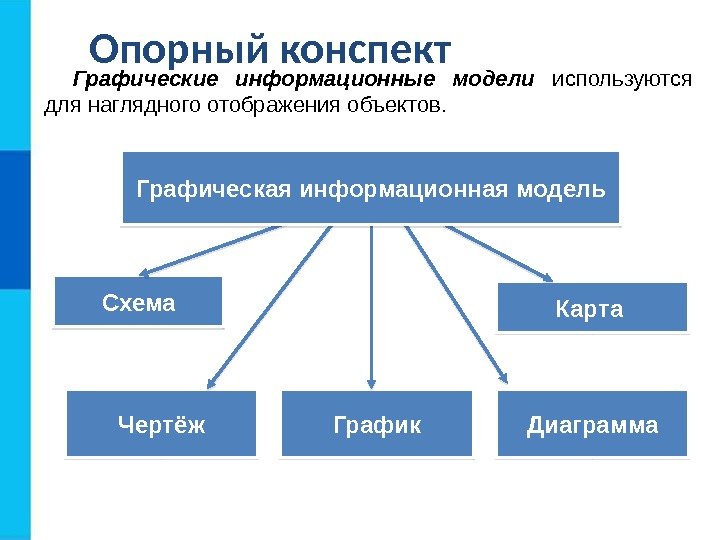 Опорный конспект

Графические информационные модели используются для наглядного отображения объектов.

Графическая информационная модель

Схема

Карта

Чертёж

График

Диаграмма